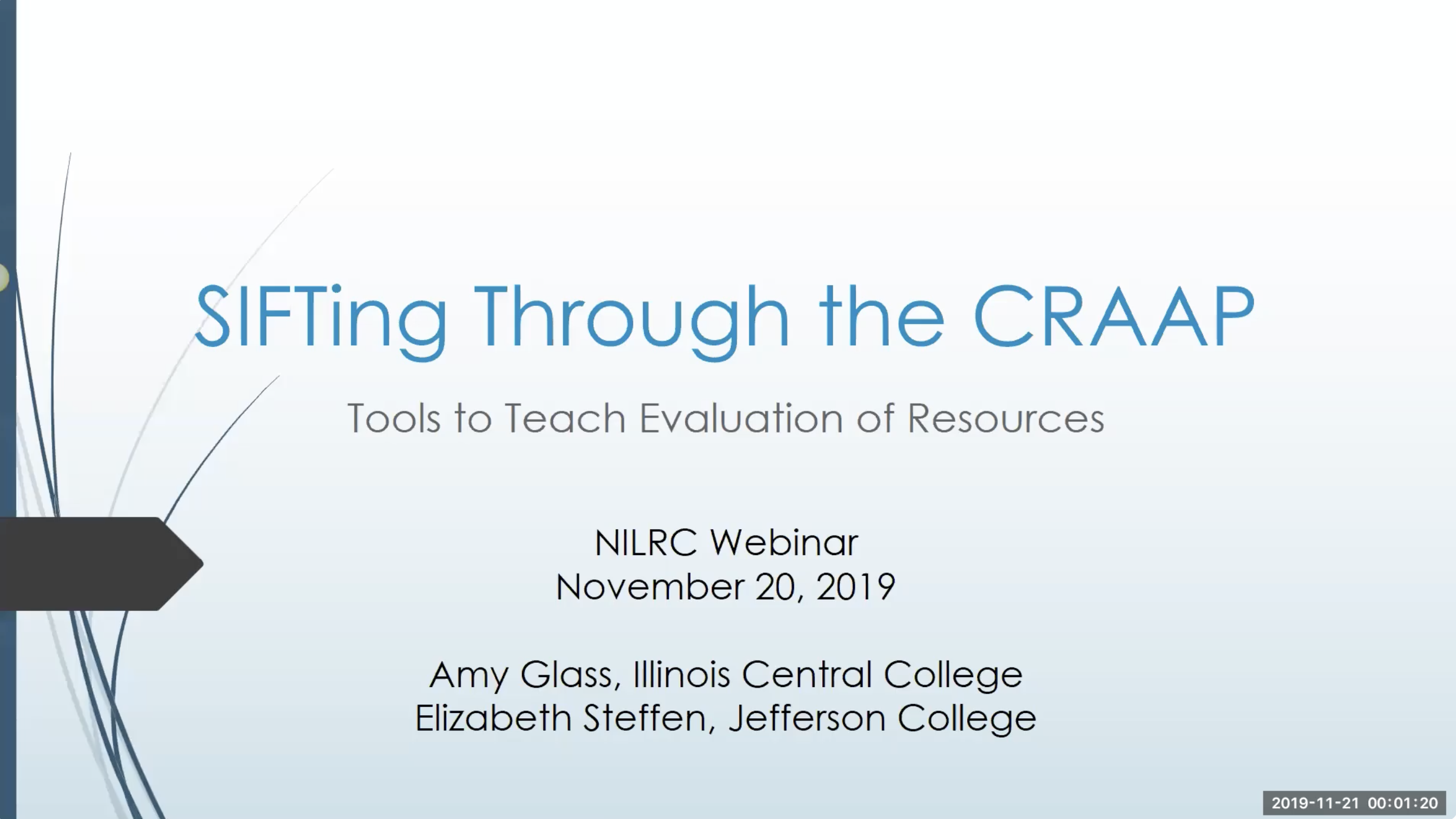 SIFTing Through the CRAAP

Tools to Teach Evaluation of Resources

NILRC Webinar
November 20, 2019

Amy Glass, Illinois Central College
Elizabeth Steffen, Jefferson College

2019-11-21 00:01:20